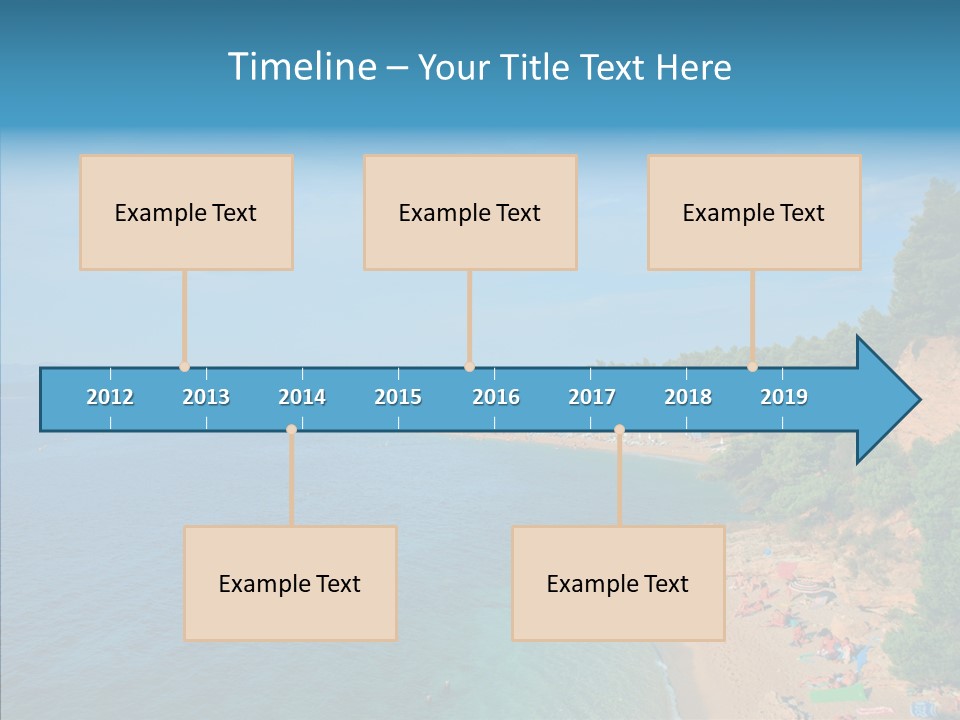 Timeline – Your Title Text Here

Example Text

Example Text

Example Text

2012 2013 2014 2015 2016 2017 2018 2019

Example Text

Example Text